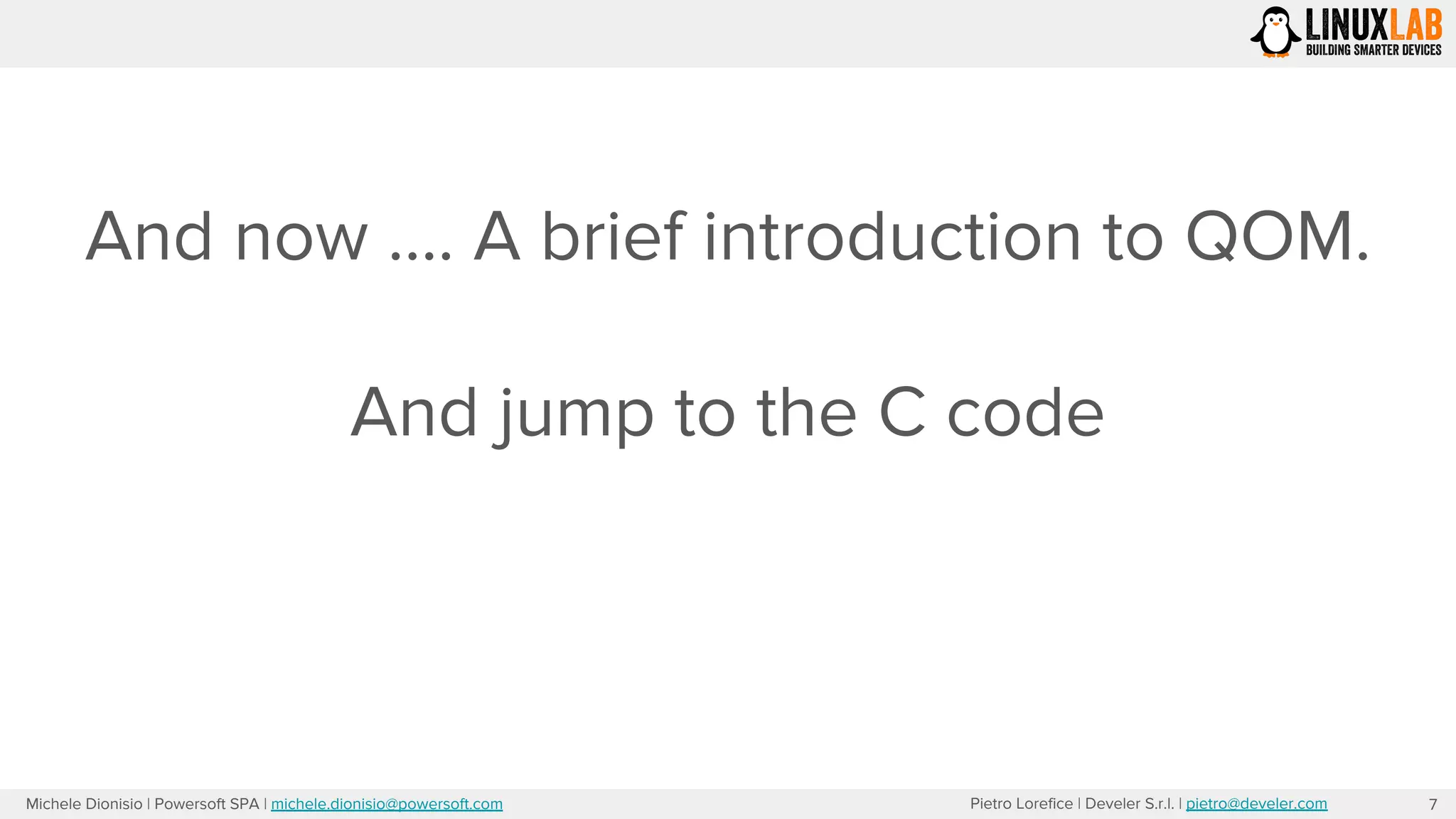 LINUXLAB
BUILDING SMARTER DEVICES

And now .... A brief introduction to QOM.

And jump to the C code

Michele Dionisio | Powersoft SPA | michele.dionisio@powersoft.com

Pietro Lorefice | Develer S.r.l. | pietro@develer.com

7